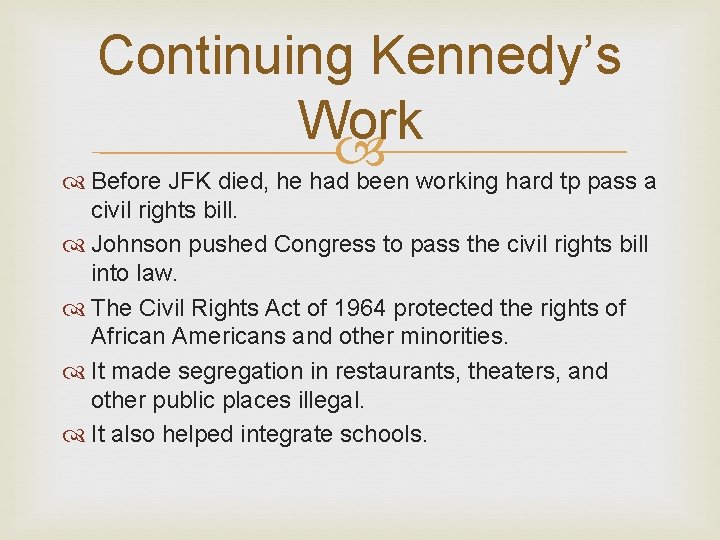 Continuing Kennedy's Work

Before JFK died, he had been working hard tp pass a civil rights bill.

Johnson pushed Congress to pass the civil rights bill into law.

The Civil Rights Act of 1964 protected the rights of African Americans and other minorities.

It made segregation in restaurants, theaters, and other public places illegal.

It also helped integrate schools.